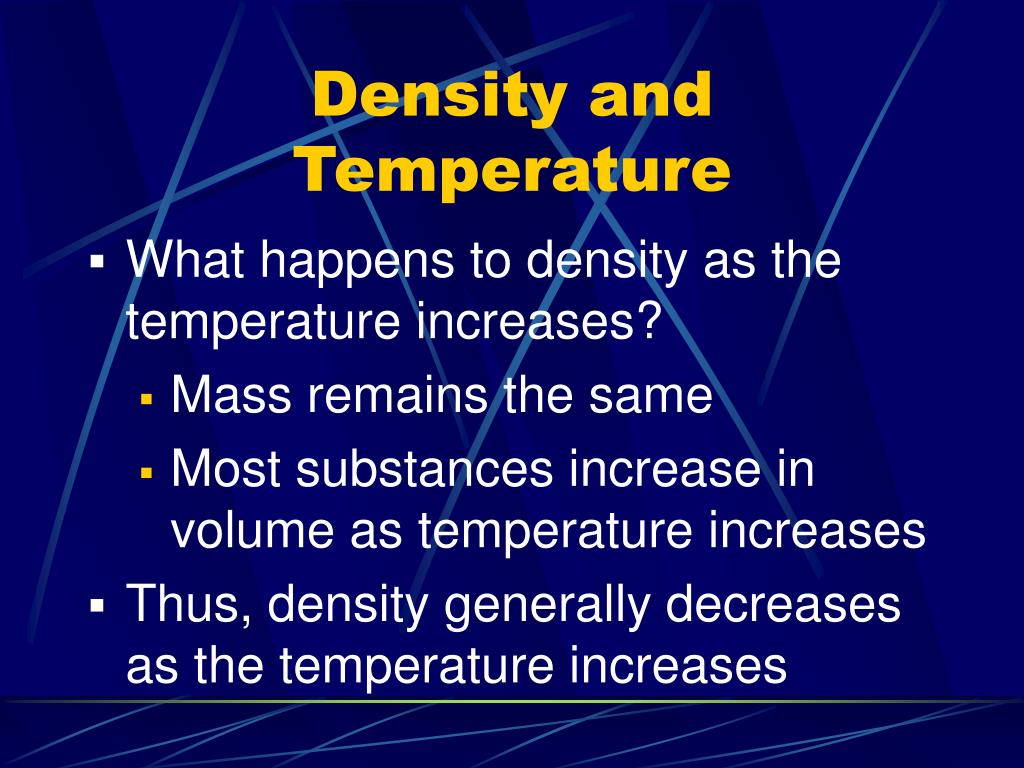 Density and Temperature

▪ What happens to density as the temperature increases?
  ▪ Mass remains the same
  ▪ Most substances increase in volume as temperature increases
▪ Thus, density generally decreases as the temperature increases